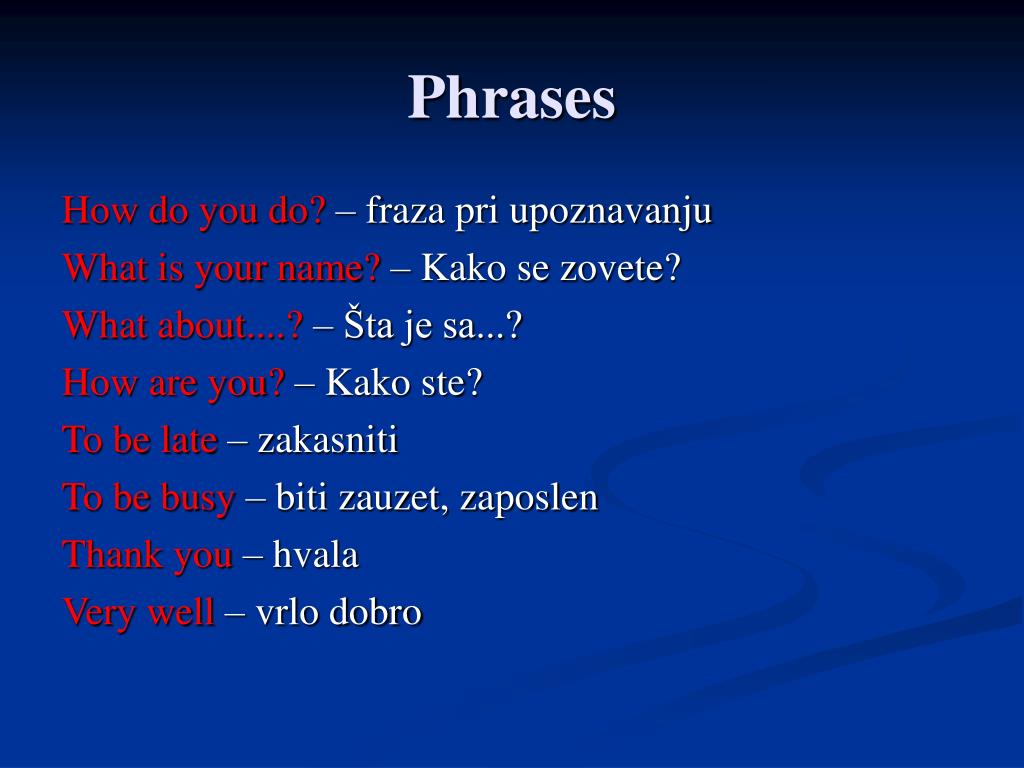 Phrases

How do you do? – fraza pri upoznavanju

What is your name? – Kako se zovete?

What about....? – Šta je sa...?

How are you? – Kako ste?

To be late – zakasniti

To be busy – biti zauzet, zaposlen

Thank you – hvala

Very well – vrlo dobro